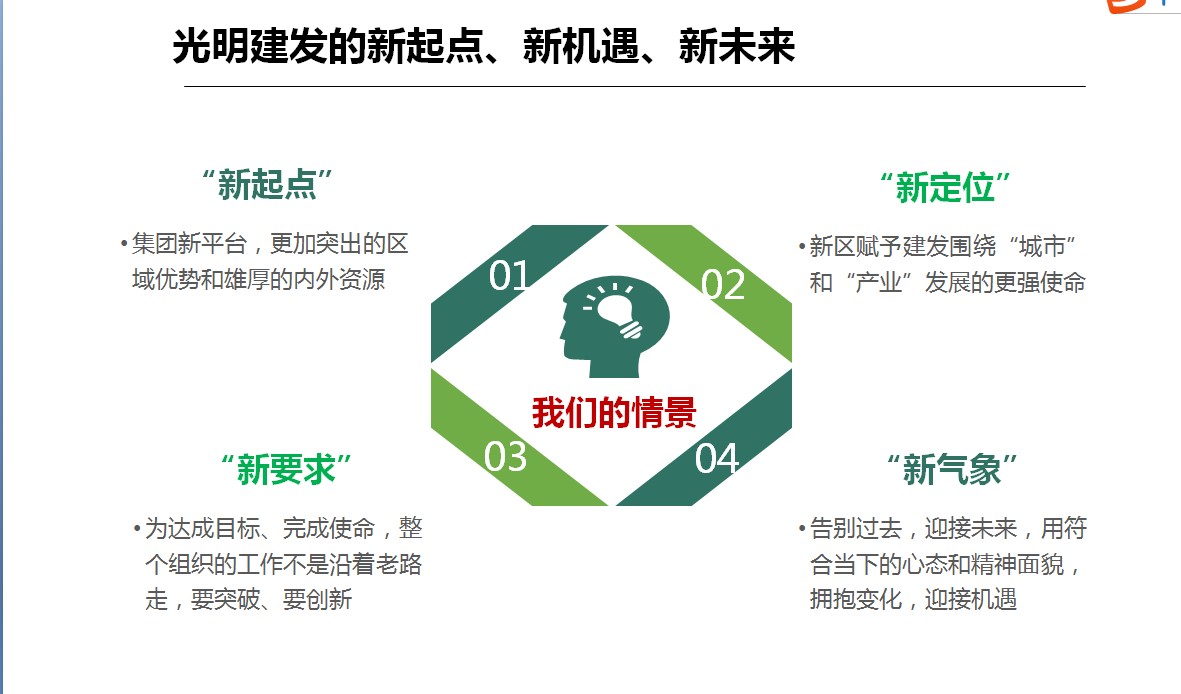 光明建发的新起点、新机遇、新未来

“新起点”

• 集团新平台，更加突出的区域优势和雄厚的内外资源

“新定位”

• 新区赋予建发围绕“城市”和“产业”发展的更强使命

01

02

我们的情景

03

04

“新要求”

• 为达成目标、完成使命，整个组织的工作不是沿着老路走，要突破、要创新

“新气象”

• 告别过去，迎接未来，用符合当下的心态和精神面貌，拥抱变化，迎接机遇